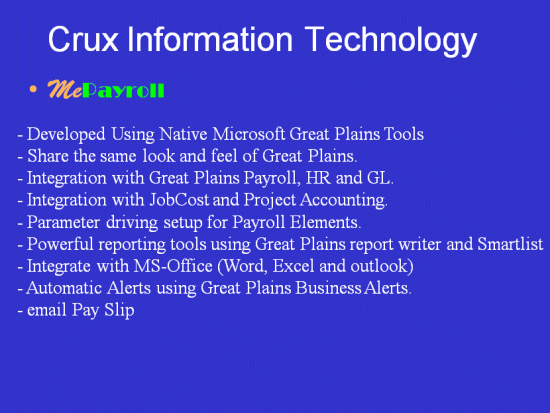 Crux Information Technology

• MePayroll

- Developed Using Native Microsoft Great Plains Tools
- Share the same look and feel of Great Plains.
- Integration with Great Plains Payroll, HR and GL.
- Integration with JobCost and Project Accounting.
- Parameter driving setup for Payroll Elements.
- Powerful reporting tools using Great Plains report writer and Smartlist
- Integrate with MS-Office (Word, Excel and outlook)
- Automatic Alerts using Great Plains Business Alerts.
- email Pay Slip